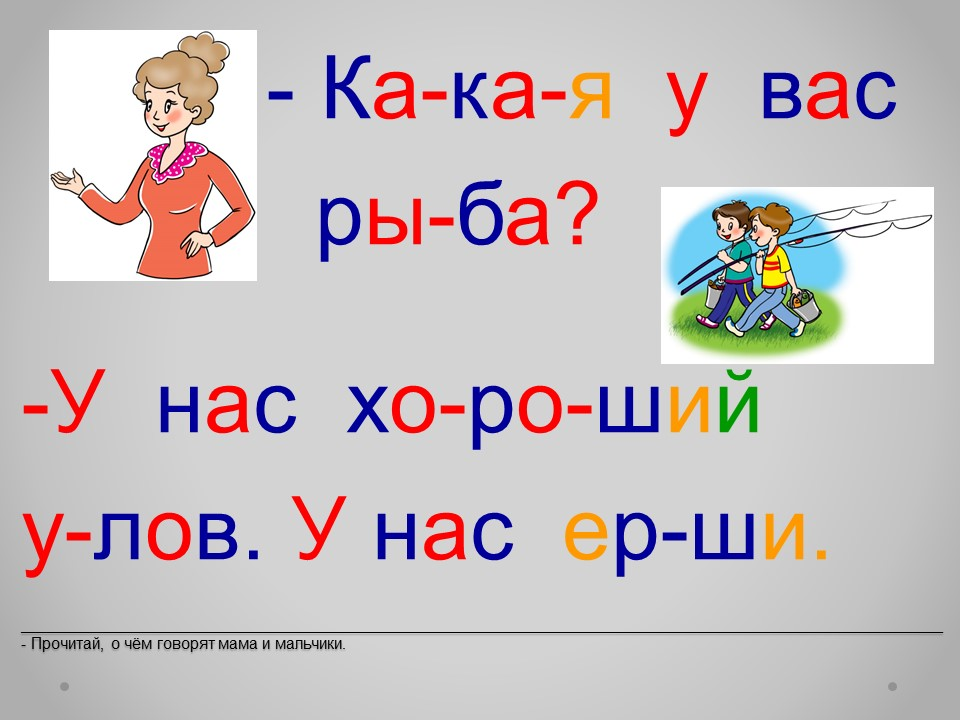 - Ка-ка-я у вас ры-ба?

-У нас хо-ро-ший у-лов. У нас ер-ши.

- Прочитай, о чём говорят мама и мальчики.